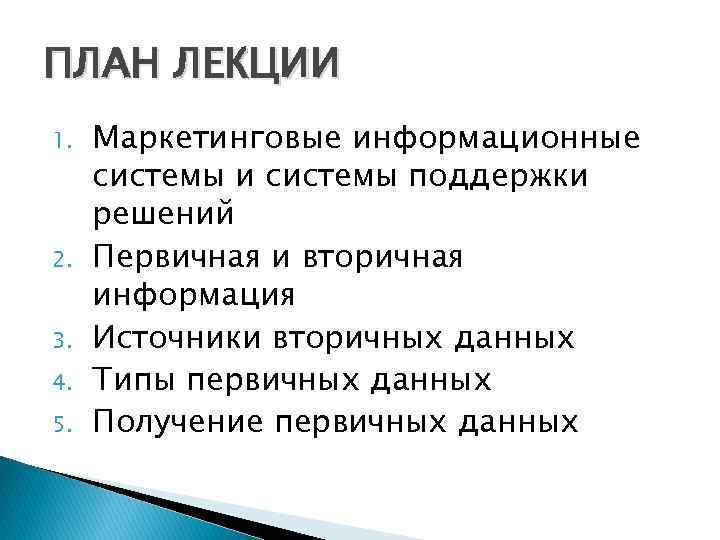 ПЛАН ЛЕКЦИИ

1. Маркетинговые информационные системы и системы поддержки решений
2. Первичная и вторичная информация
3. Источники вторичных данных
4. Типы первичных данных
5. Получение первичных данных